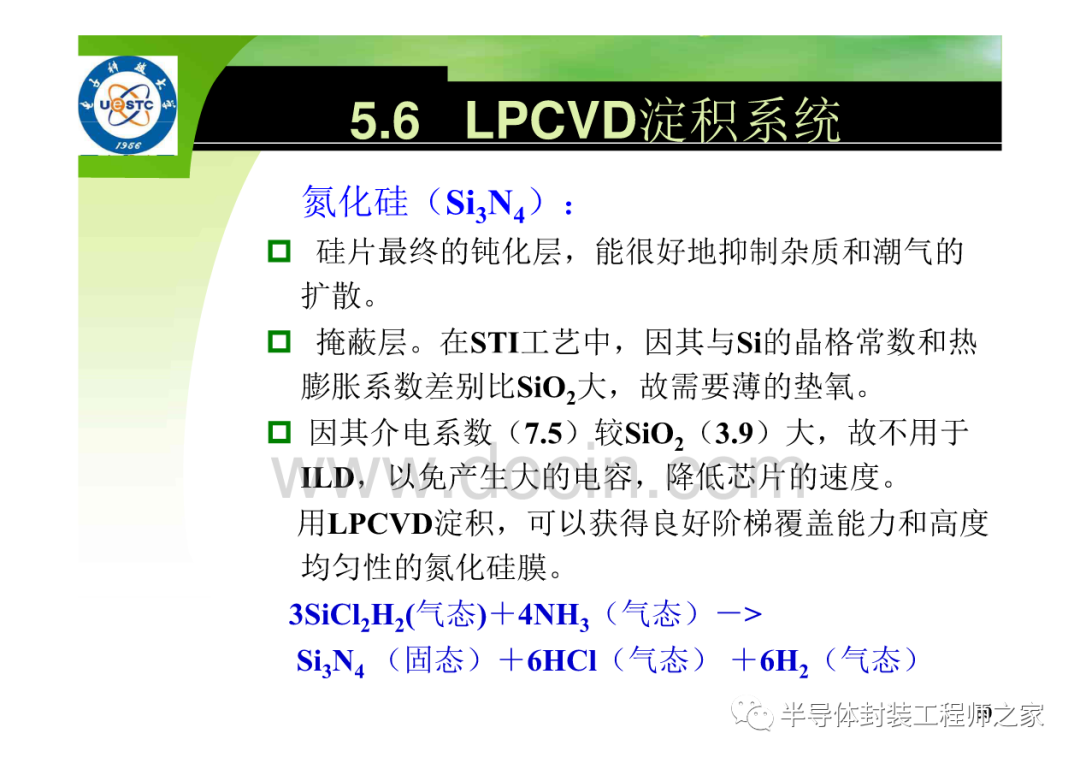 UESTC 1956

5.6 LPCVD淀积系统

氮化硅（$Si_3N_4$）：

☐ 硅片最终的钝化层，能很好地抑制杂质和潮气的扩散。

☐ 掩蔽层。在STI工艺中，因其与Si的晶格常数和热膨胀系数差别比$SiO_2$大，故需要薄的垫氧。

☐ 因其介电系数（7.5）较$SiO_2$（3.9）大，故不用于ILD，以免产生大的电容，降低芯片的速度。

用LPCVD淀积，可以获得良好阶梯覆盖能力和高度均匀性的氮化硅膜。

$3SiCl_2H_2$(气态)＋$4NH_3$（气态）－>

$Si_3N_4$（固态）＋6HCl（气态）＋$6H_2$（气态）

www.docin.com

半导体封装工程师之家